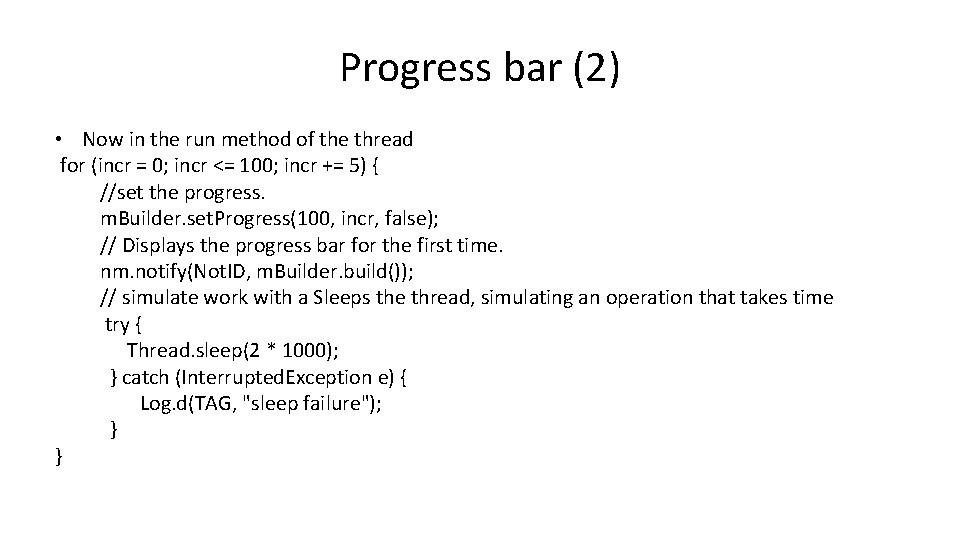 Progress bar (2)

• Now in the run method of the thread
for (incr = 0; incr <= 100; incr += 5) {
//set the progress.
mBuilder.setProgress(100, incr, false);
// Displays the progress bar for the first time.
nm.notify(NotID, mBuilder.build());
// simulate work with a Sleeps the thread, simulating an operation that takes time
try {
Thread.sleep(2 * 1000);
} catch (InterruptedException e) {
Log.d(TAG, "sleep failure");
}
}